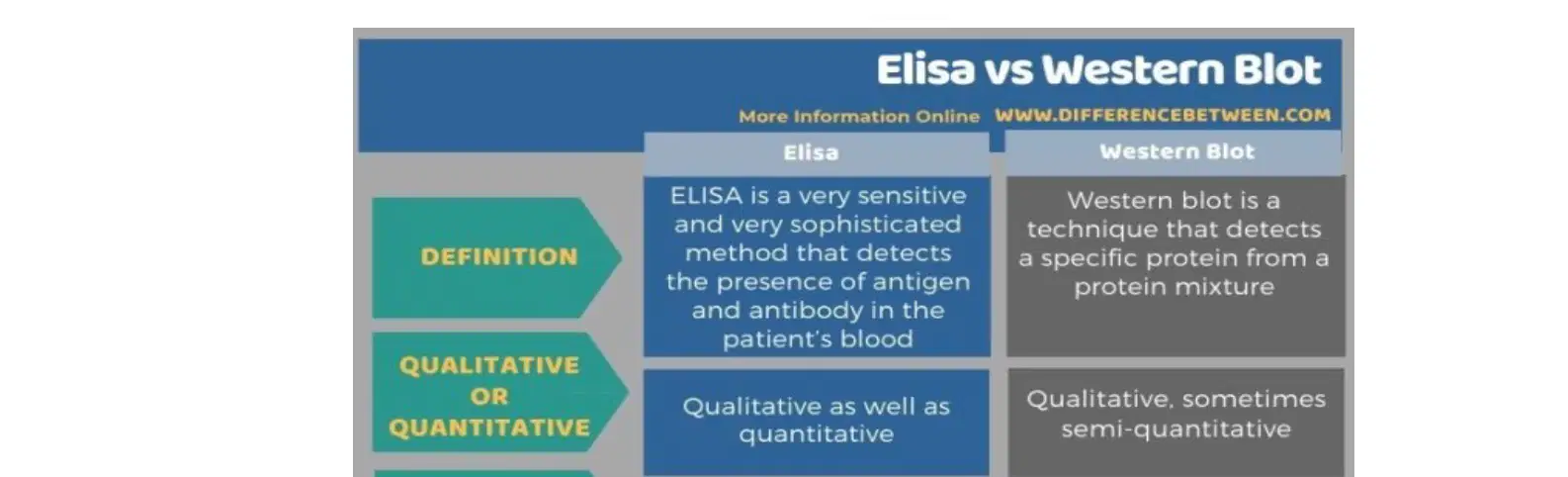 Elisa vs Western Blot

More Information Online WWW.DIFFERENCEBETWEEN.COM

| | Elisa | Western Blot |
|---|---|---|
| DEFINITION | ELISA is a very sensitive and very sophisticated method that detects the presence of antigen and antibody in the patient's blood | Western blot is a technique that detects a specific protein from a protein mixture |
| QUALITATIVE OR QUANTITATIVE | Qualitative as well as quantitative | Qualitative, sometimes semi-quantitative |